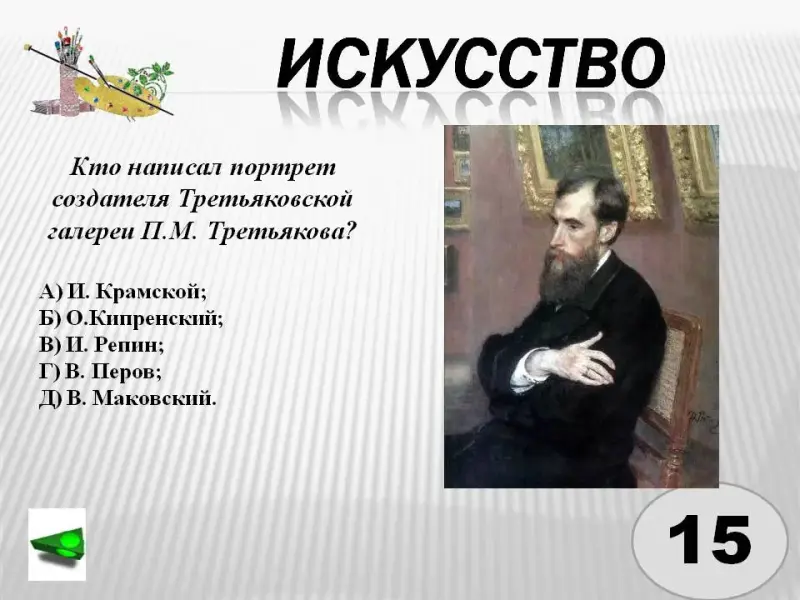 ИСКУССТВО

Кто написал портрет создателя Третьяковской галереи П.М. Третьякова?

А) И. Крамской;
Б) О.Кипренский;
В) И. Репин;
Г) В. Перов;
Д) В. Маковский.

15